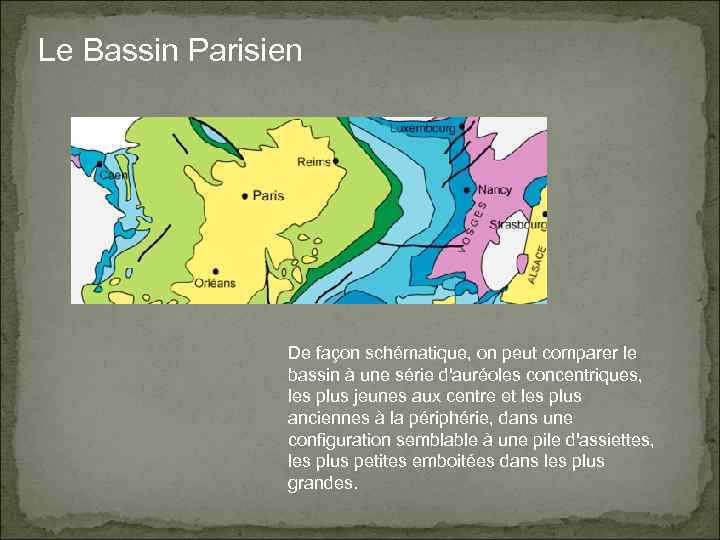 Le Bassin Parisien

Luxembourg
Caen
Reims
Paris
Nancy
VOSGES
Strasbourg
ALSACE
Orléans

De façon schématique, on peut comparer le bassin à une série d'auréoles concentriques, les plus jeunes aux centre et les plus anciennes à la périphérie, dans une configuration semblable à une pile d'assiettes, les plus petites emboitées dans les plus grandes.